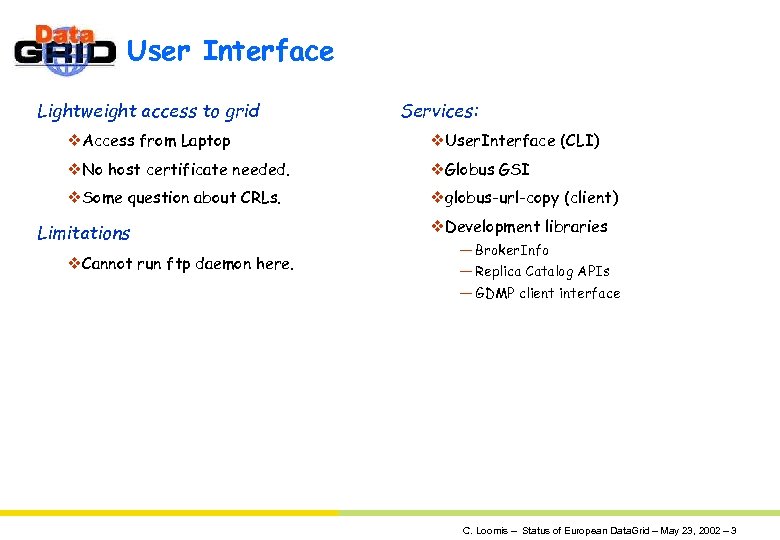 Data GRID

User Interface

Lightweight access to grid

❖Access from Laptop

❖No host certificate needed.

❖Some question about CRLs.

Limitations

❖Cannot run ftp daemon here.

Services:

❖UserInterface (CLI)

❖Globus GSI

❖globus-url-copy (client)

❖Development libraries

— BrokerInfo

— Replica Catalog APIs

— GDMP client interface

C. Loomis – Status of European DataGrid – May 23, 2002 – 3